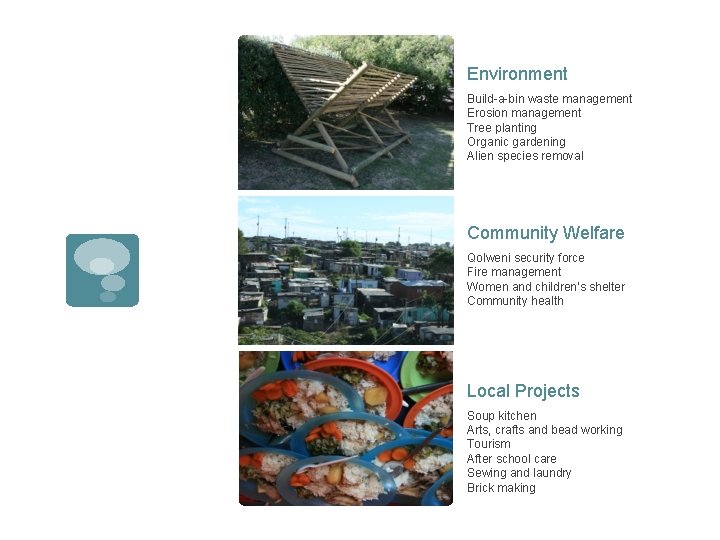 Environment

Build-a-bin waste management
Erosion management
Tree planting
Organic gardening
Alien species removal

Community Welfare

Qolweni security force
Fire management
Women and children's shelter
Community health

Local Projects

Soup kitchen
Arts, crafts and bead working
Tourism
After school care
Sewing and laundry
Brick making